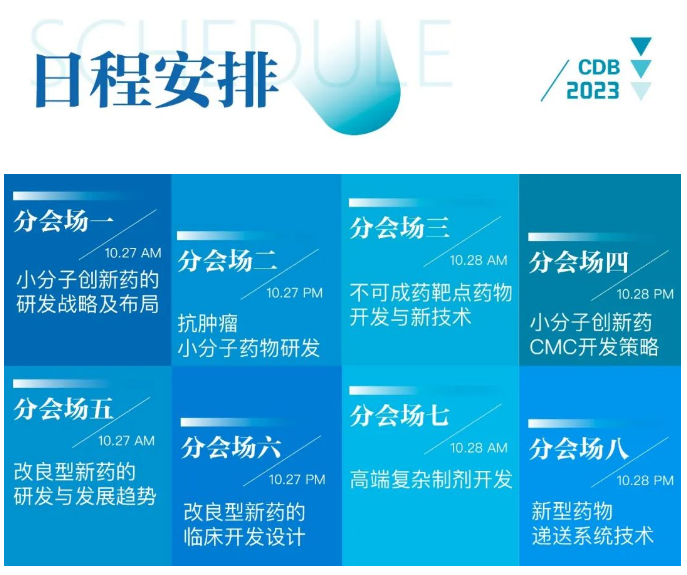 SCHEDULE
日程安排

CDB
2023

分会场一
10.27 AM
小分子创新药的研发战略及布局

分会场二
10.27 PM
抗肿瘤小分子药物研发

分会场三
10.28 AM
不可成药靶点药物开发与新技术

分会场四
10.28 PM
小分子创新药CMC开发策略

分会场五
10.27 AM
改良型新药的研发与发展趋势

分会场六
10.27 PM
改良型新药的临床开发设计

分会场七
10.28 AM
高端复杂制剂开发

分会场八
10.28 PM
新型药物递送系统技术